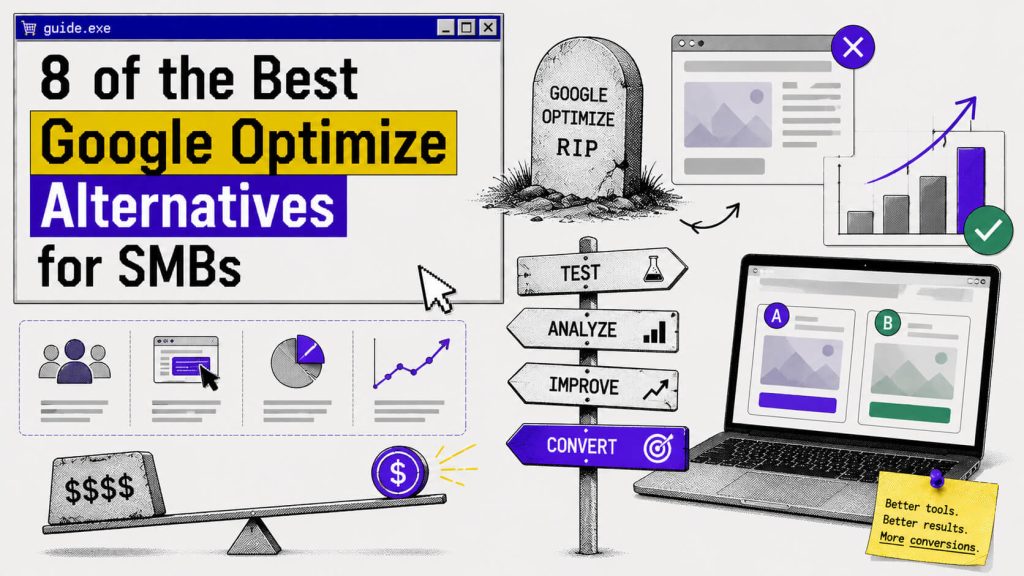 guide.exe

8 of the Best
Google Optimize
Alternatives
for SMBs

GOOGLE
OPTIMIZE
RIP

TEST
ANALYZE
IMPROVE
CONVERT

A
B

$$$$
$

Better tools.
Better results.
More conversions.